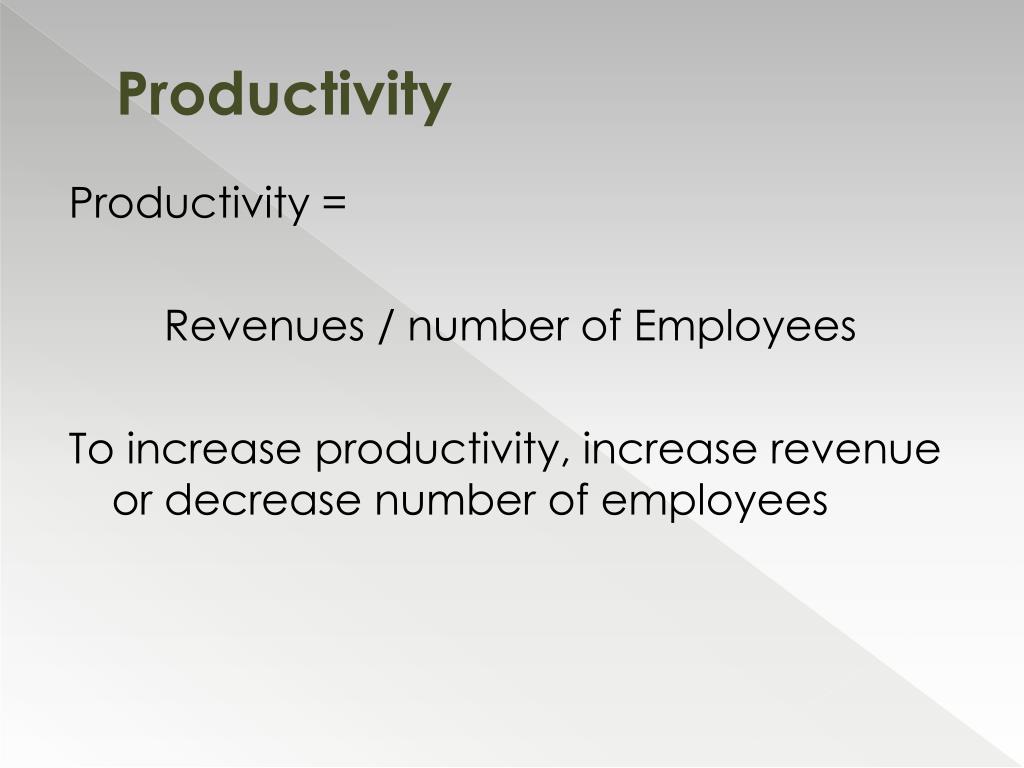 Productivity

Productivity =

Revenues / number of Employees

To increase productivity, increase revenue or decrease number of employees